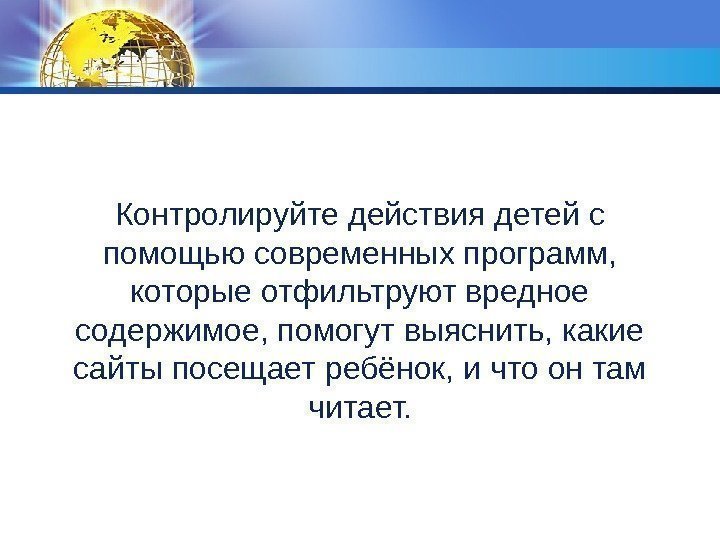 Контролируйте действия детей с помощью современных программ, которые отфильтруют вредное содержимое, помогут выяснить, какие сайты посещает ребёнок, и что он там читает.